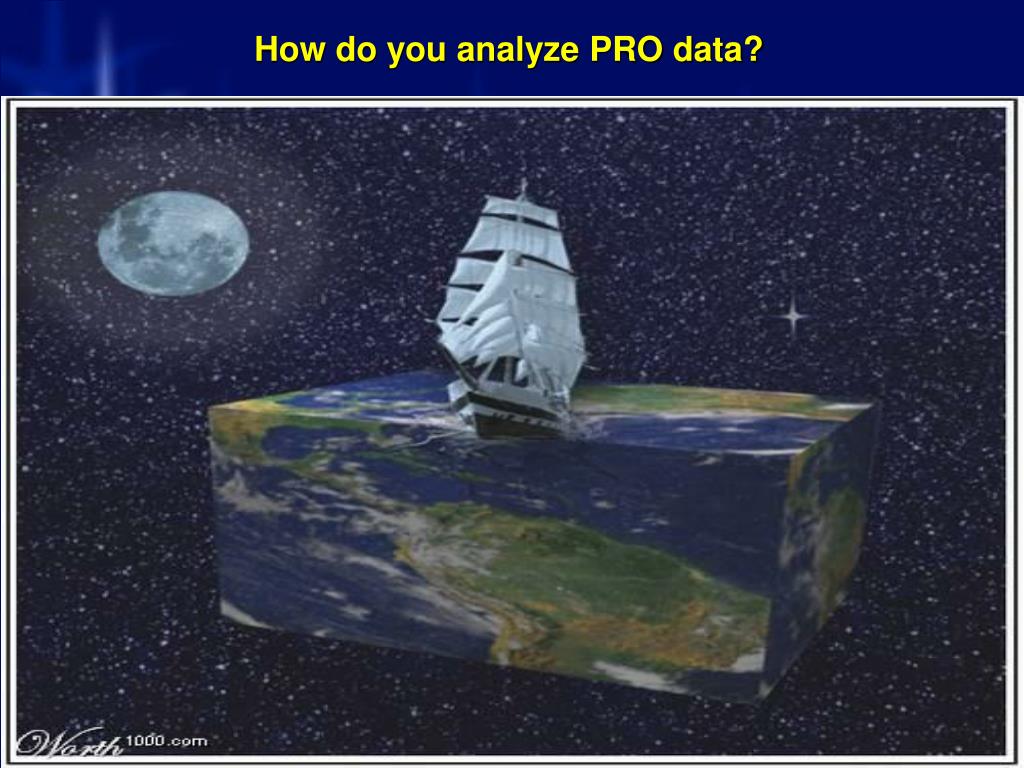 How do you analyze PRO data?

Worth1000.com